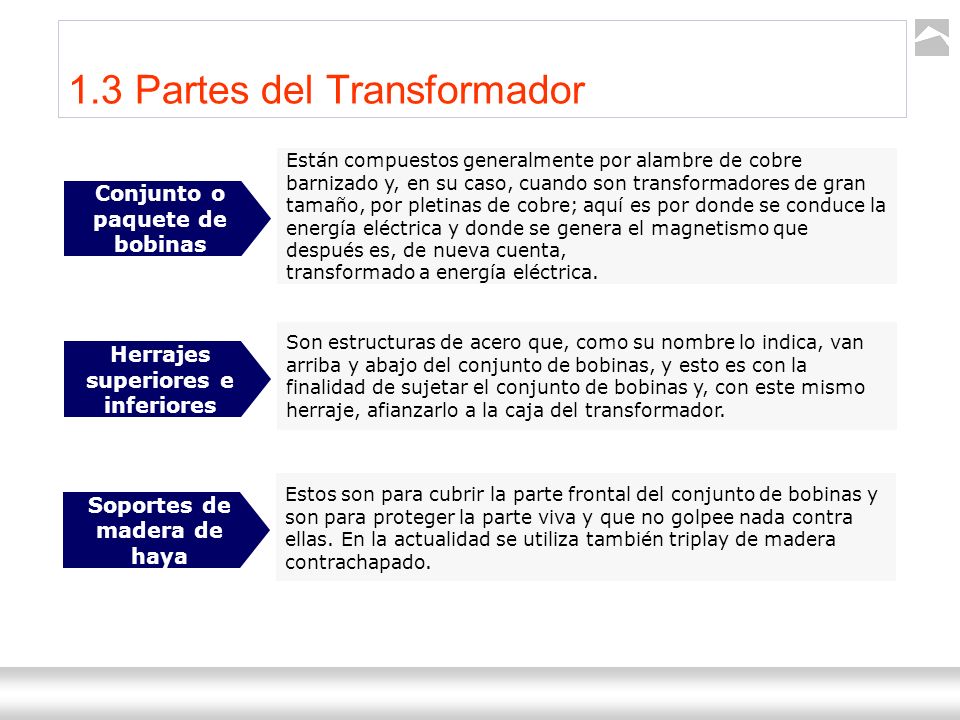 1.3 Partes del Transformador

Conjunto o paquete de bobinas

Están compuestos generalmente por alambre de cobre barnizado y, en su caso, cuando son transformadores de gran tamaño, por pletinas de cobre; aquí es por donde se conduce la energía eléctrica y donde se genera el magnetismo que después es, de nueva cuenta, transformado a energía eléctrica.

Herrajes superiores e inferiores

Son estructuras de acero que, como su nombre lo indica, van arriba y abajo del conjunto de bobinas, y esto es con la finalidad de sujetar el conjunto de bobinas y, con este mismo herraje, afianzarlo a la caja del transformador.

Soportes de madera de haya

Estos son para cubrir la parte frontal del conjunto de bobinas y son para proteger la parte viva y que no golpee nada contra ellas. En la actualidad se utiliza también triplay de madera contrachapado.